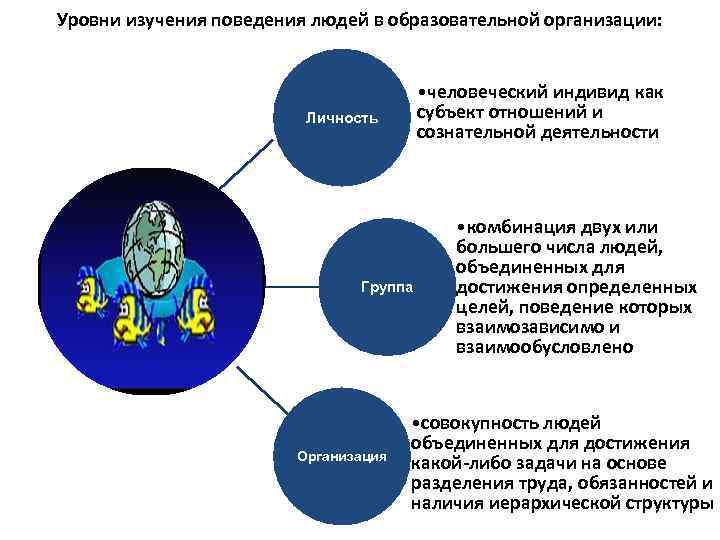 Уровни изучения поведения людей в образовательной организации:

Личность

•человеческий индивид как субъект отношений и сознательной деятельности

Группа

•комбинация двух или большего числа людей, объединенных для достижения определенных целей, поведение которых взаимозависимо и взаимообусловлено

Организация

•совокупность людей объединенных для достижения какой-либо задачи на основе разделения труда, обязанностей и наличия иерархической структуры